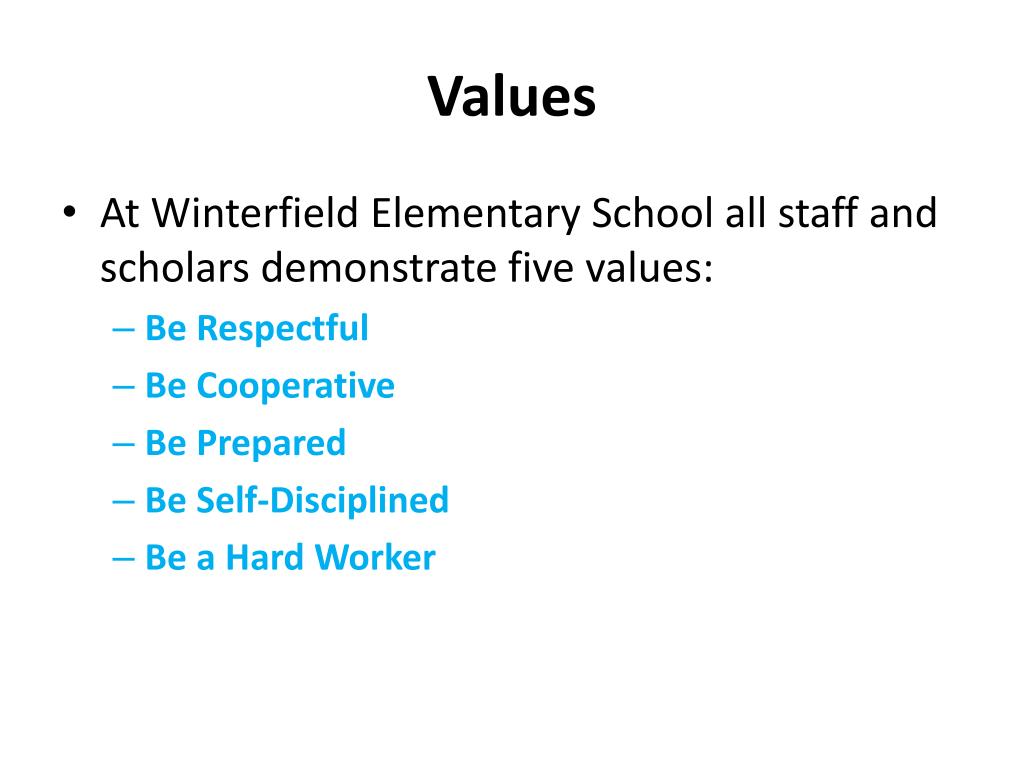 Values

• At Winterfield Elementary School all staff and scholars demonstrate five values:
– Be Respectful
– Be Cooperative
– Be Prepared
– Be Self-Disciplined
– Be a Hard Worker